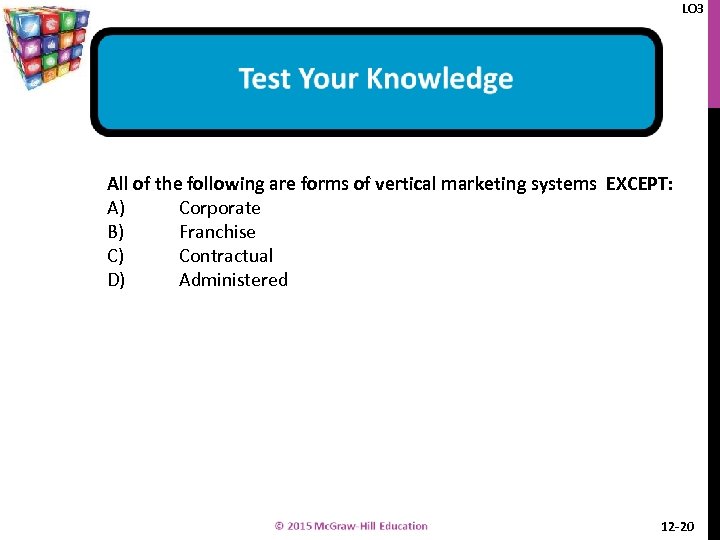 LO3

Test Your Knowledge

All of the following are forms of vertical marketing systems EXCEPT:
A) Corporate
B) Franchise
C) Contractual
D) Administered

© 2015 McGraw-Hill Education

12-20